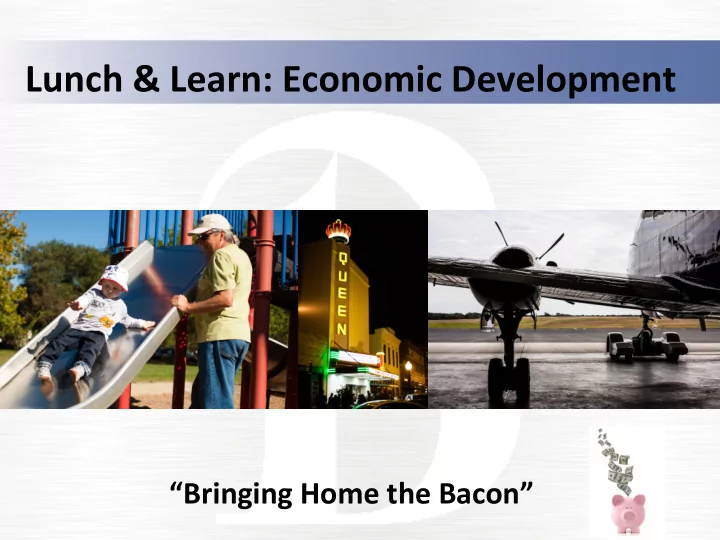 Lunch & Learn: Economic Development

QUEEN

"Bringing Home the Bacon"